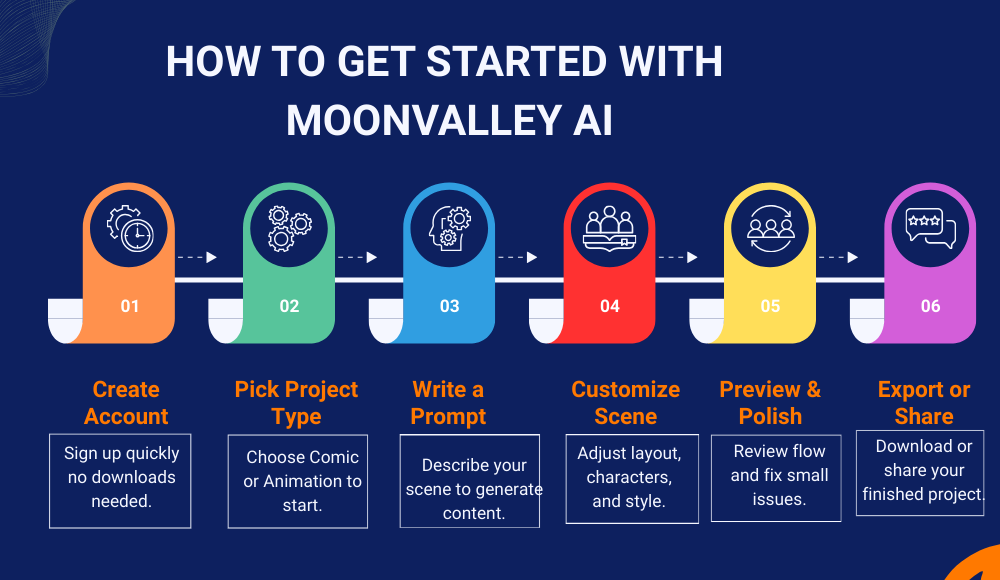 HOW TO GET STARTED WITH MOONVALLEY AI

01

02

03

04

05

06

Create Account

Sign up quickly no downloads needed.

Pick Project Type

Choose Comic or Animation to start.

Write a Prompt

Describe your scene to generate content.

Customize Scene

Adjust layout, characters, and style.

Preview & Polish

Review flow and fix small issues.

Export or Share

Download or share your finished project.